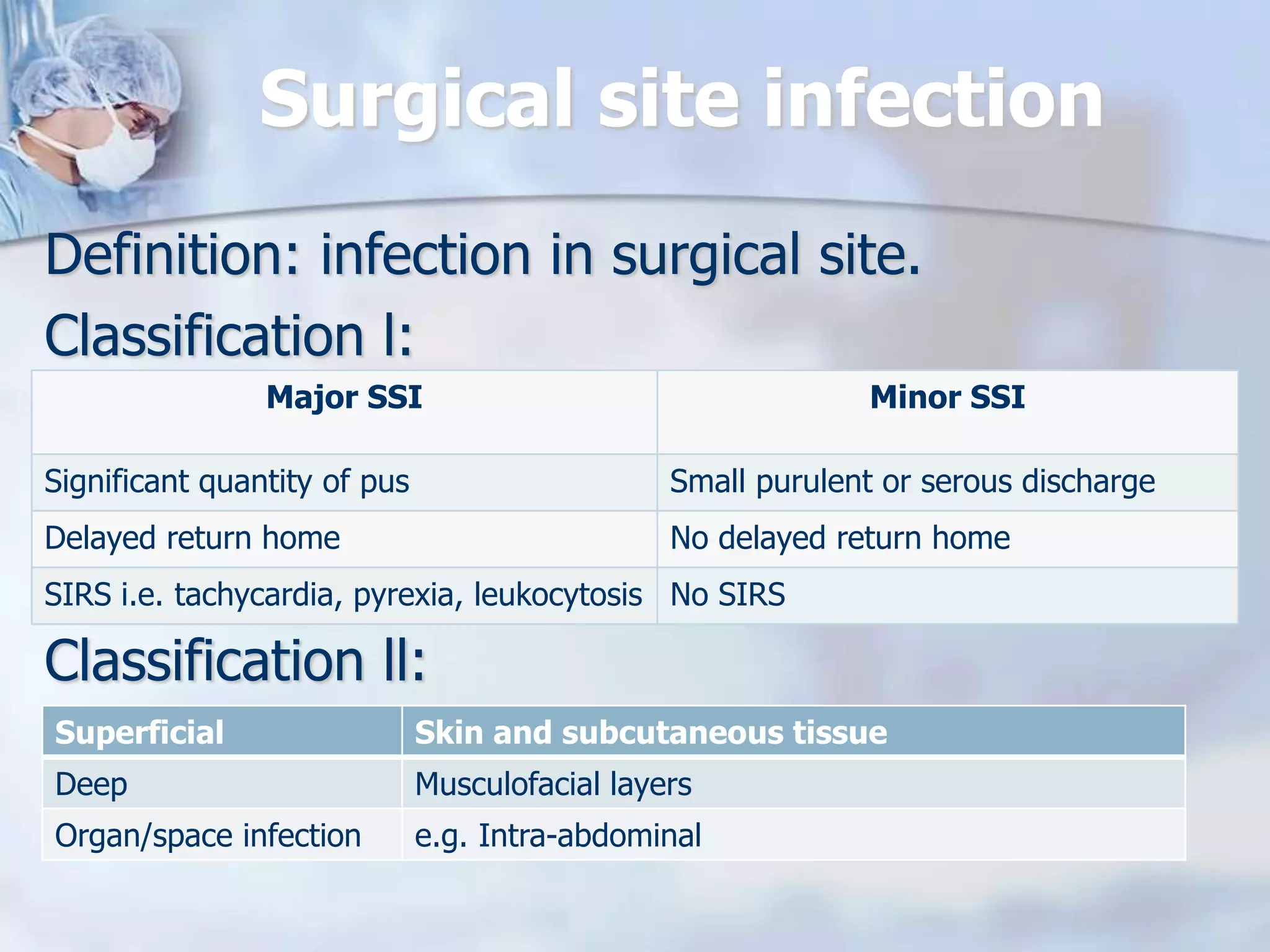 Surgical site infection

Definition: infection in surgical site.

Classification I:

| Major SSI | Minor SSI |
|---|---|
| Significant quantity of pus | Small purulent or serous discharge |
| Delayed return home | No delayed return home |
| SIRS i.e. tachycardia, pyrexia, leukocytosis | No SIRS |

Classification II:

| Superficial | Skin and subcutaneous tissue |
|---|---|
| Deep | Musculofacial layers |
| Organ/space infection | e.g. Intra-abdominal |